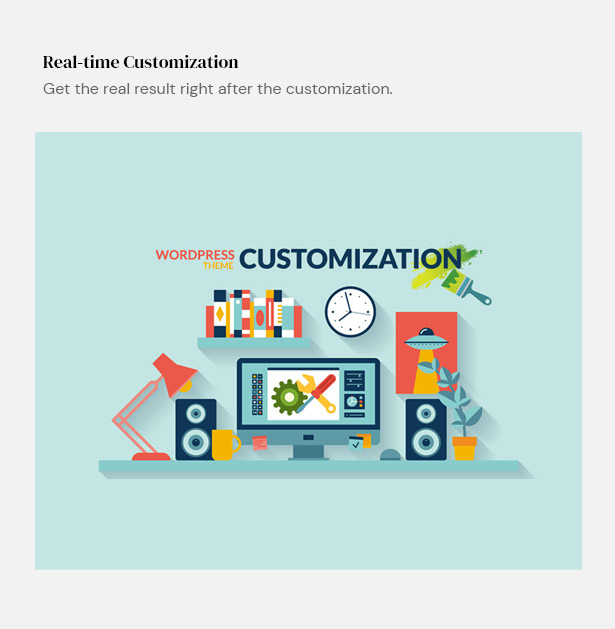 Real-time Customization

Get the real result right after the customization.

WORDPRESS THEME CUSTOMIZATION